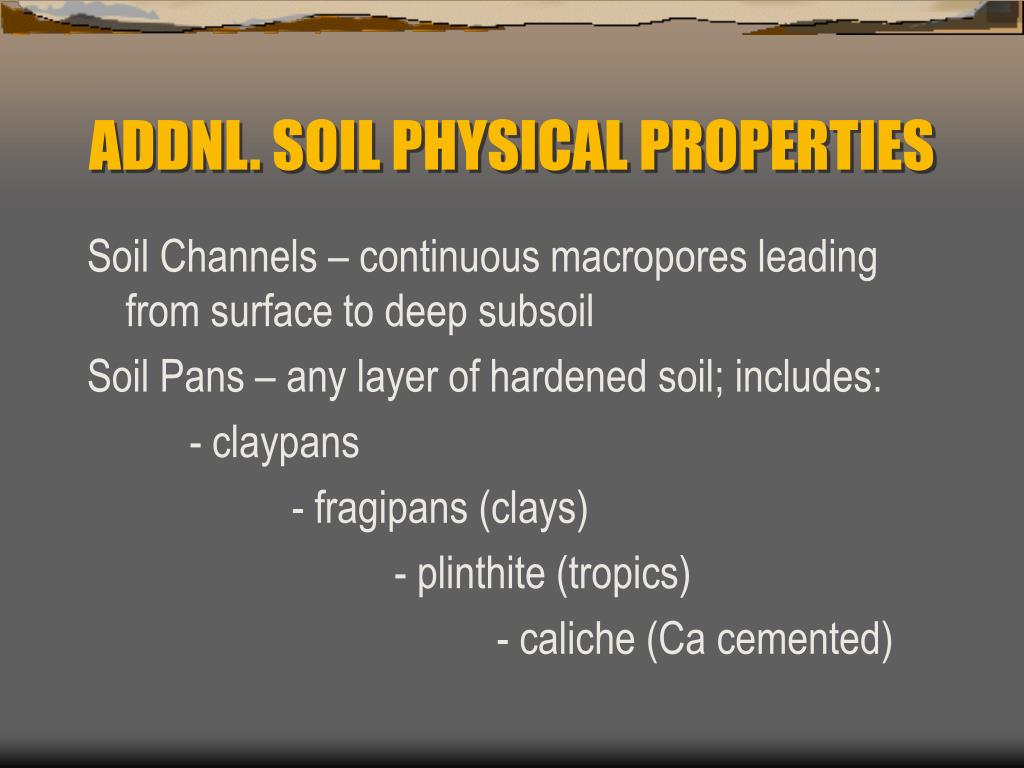 ADDNL. SOIL PHYSICAL PROPERTIES

Soil Channels – continuous macropores leading from surface to deep subsoil

Soil Pans – any layer of hardened soil; includes:

- claypans

- fragipans (clays)

- plinthite (tropics)

- caliche (Ca cemented)